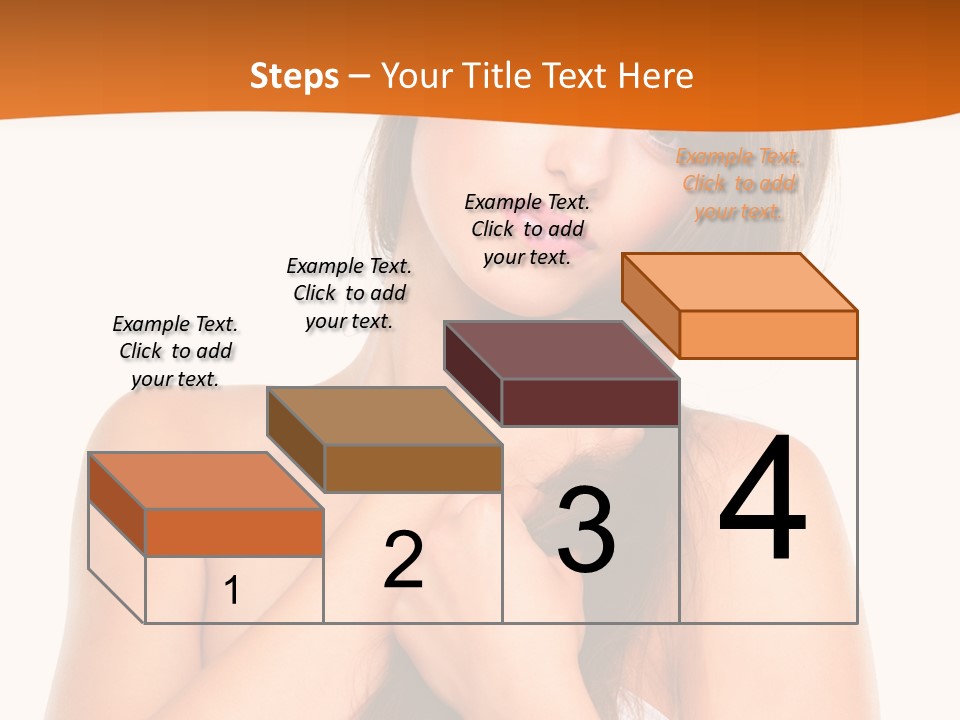 Steps – Your Title Text Here

Example Text. Click to add your text.

Example Text. Click to add your text.

Example Text. Click to add your text.

Example Text. Click to add your text.

1

2

3

4